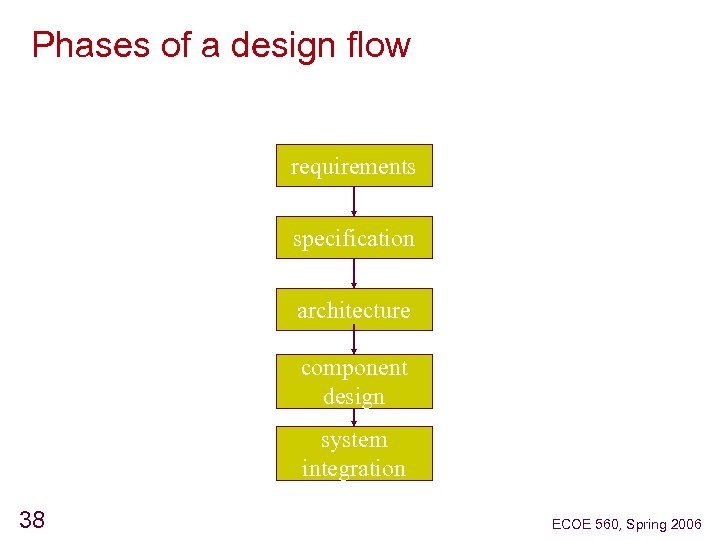 Phases of a design flow

requirements

specification

architecture

component design

system integration

38

ECOE 560, Spring 2006